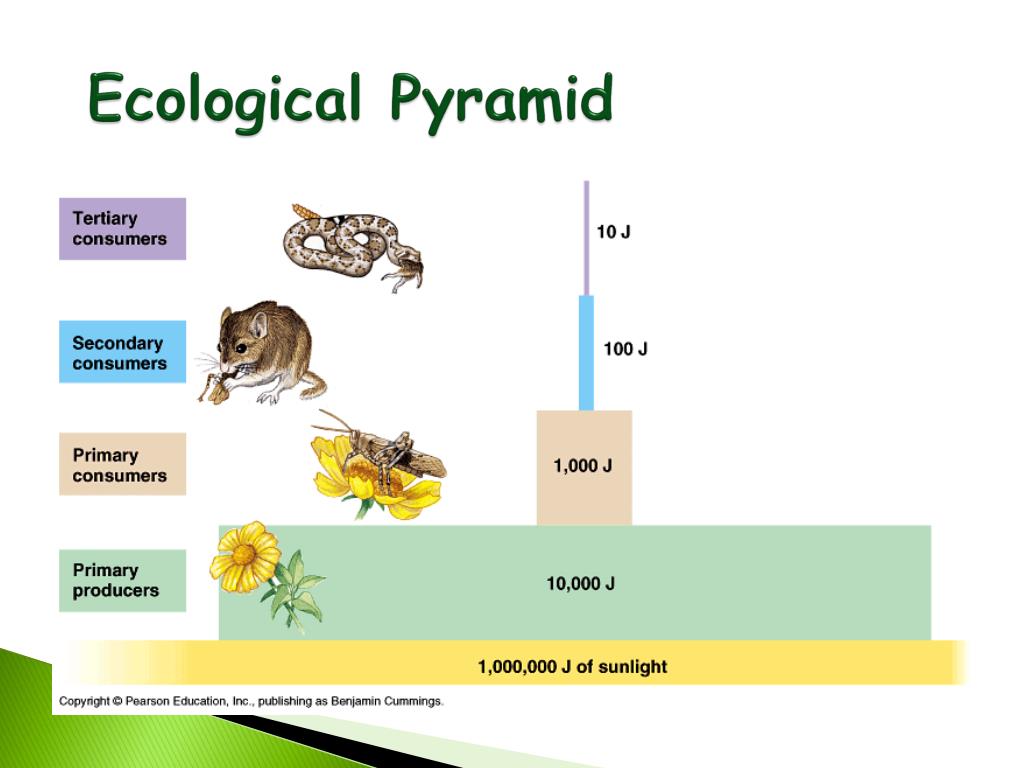 Ecological Pyramid

Tertiary consumers

10 J

Secondary consumers

100 J

Primary consumers

1,000 J

Primary producers

10,000 J

1,000,000 J of sunlight

Copyright © Pearson Education, Inc., publishing as Benjamin Cummings.